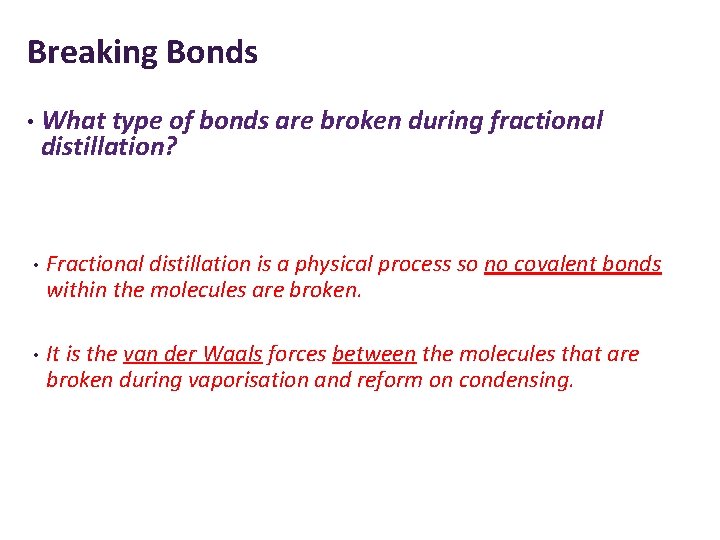 Breaking Bonds

• What type of bonds are broken during fractional distillation?

• Fractional distillation is a physical process so no covalent bonds within the molecules are broken.

• It is the van der Waals forces between the molecules that are broken during vaporisation and reform on condensing.